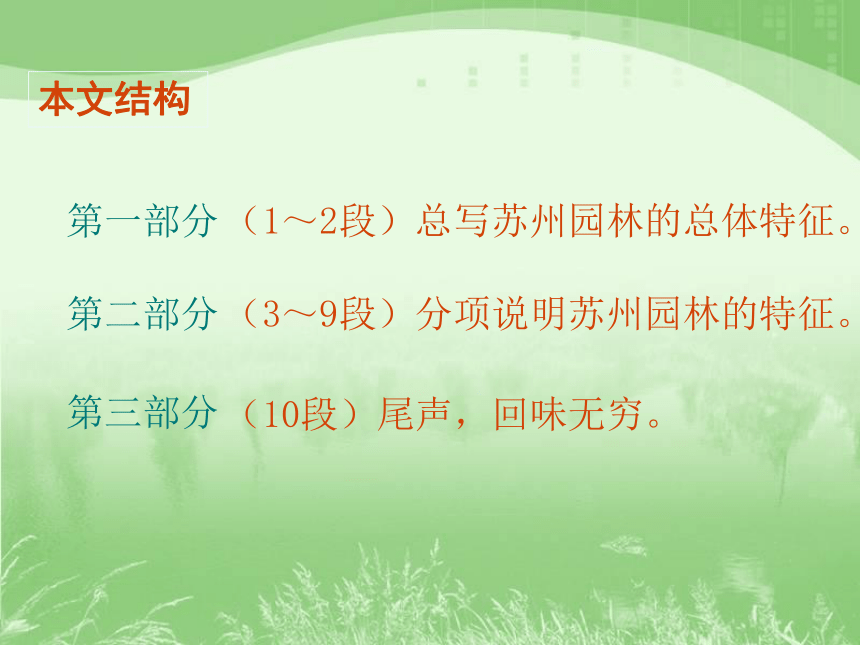 本文结构

第一部分（1～2段）总写苏州园林的总体特征。

第二部分（3～9段）分项说明苏州园林的特征。

第三部分（10段）尾声，回味无穷。